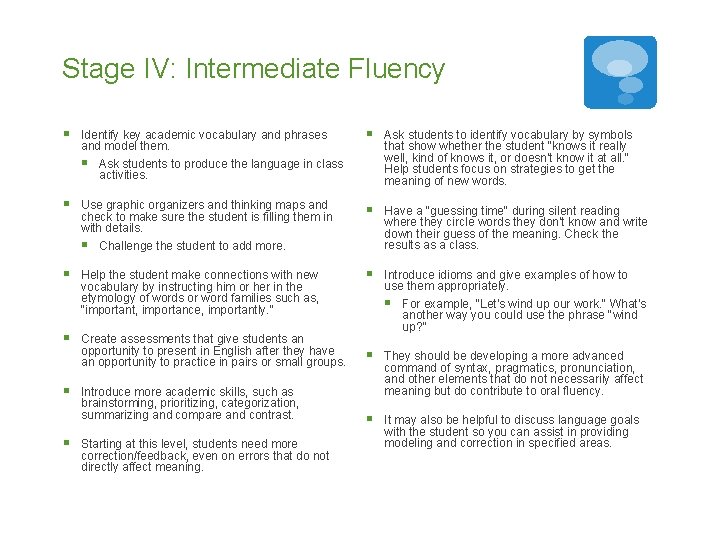 Stage IV: Intermediate Fluency

- Identify key academic vocabulary and phrases and model them.
  - Ask students to produce the language in class activities.
- Use graphic organizers and thinking maps and check to make sure the student is filling them in with details.
  - Challenge the student to add more.
- Help the student make connections with new vocabulary by instructing him or her in the etymology of words or word families such as, "important, importance, importantly."
- Create assessments that give students an opportunity to present in English after they have an opportunity to practice in pairs or small groups.
- Introduce more academic skills, such as brainstorming, prioritizing, categorization, summarizing and compare and contrast.
- Starting at this level, students need more correction/feedback, even on errors that do not directly affect meaning.

- Ask students to identify vocabulary by symbols that show whether the student "knows it really well, kind of knows it, or doesn't know it at all." Help students focus on strategies to get the meaning of new words.
- Have a "guessing time" during silent reading where they circle words they don't know and write down their guess of the meaning. Check the results as a class.
- Introduce idioms and give examples of how to use them appropriately.
  - For example, "Let's wind up our work." What's another way you could use the phrase "wind up?"
- They should be developing a more advanced command of syntax, pragmatics, pronunciation, and other elements that do not necessarily affect meaning but do contribute to oral fluency.
- It may also be helpful to discuss language goals with the student so you can assist in providing modeling and correction in specified areas.